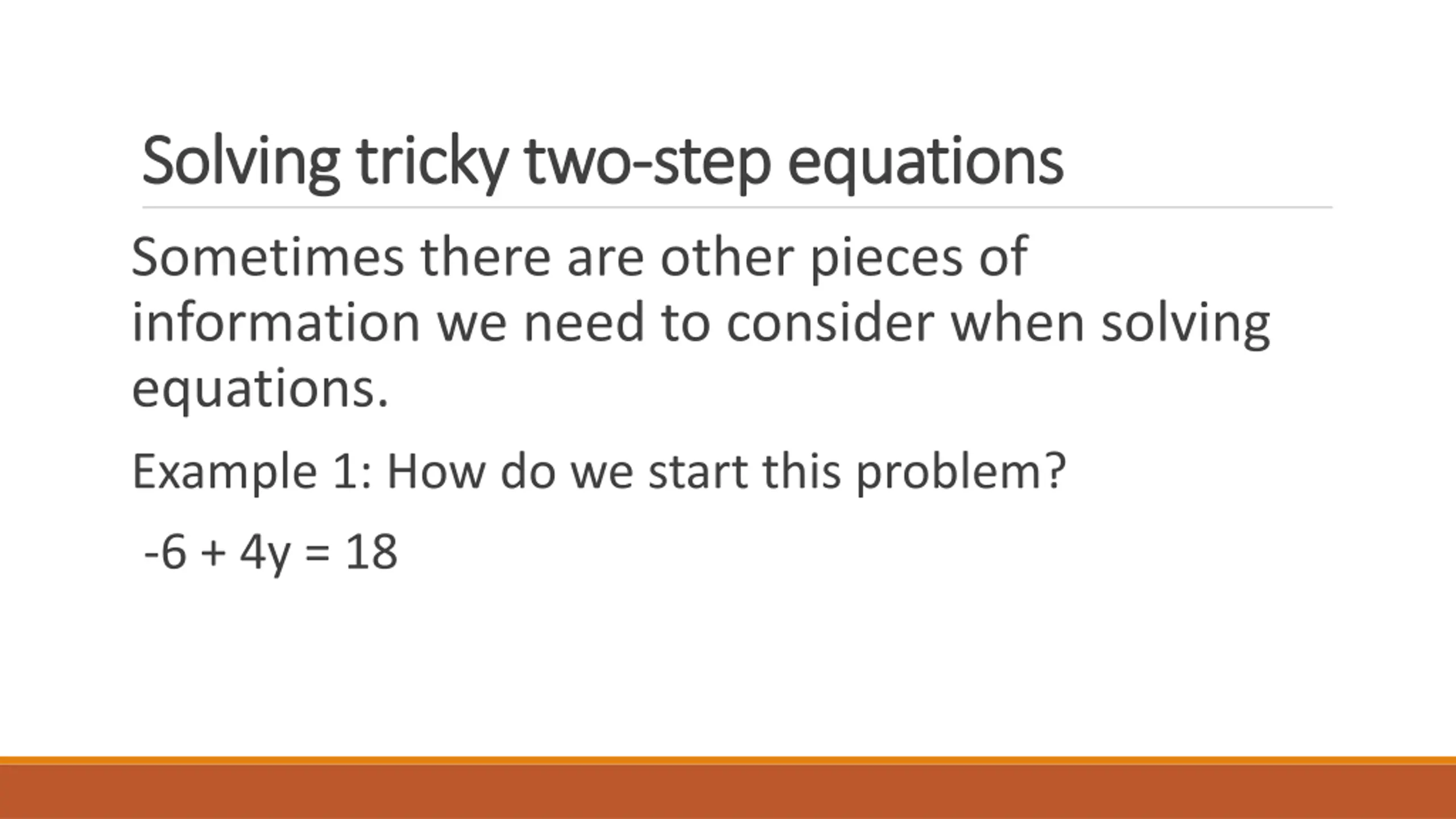 Solving tricky two-step equations

Sometimes there are other pieces of information we need to consider when solving equations.

Example 1: How do we start this problem?

$-6 + 4y = 18$